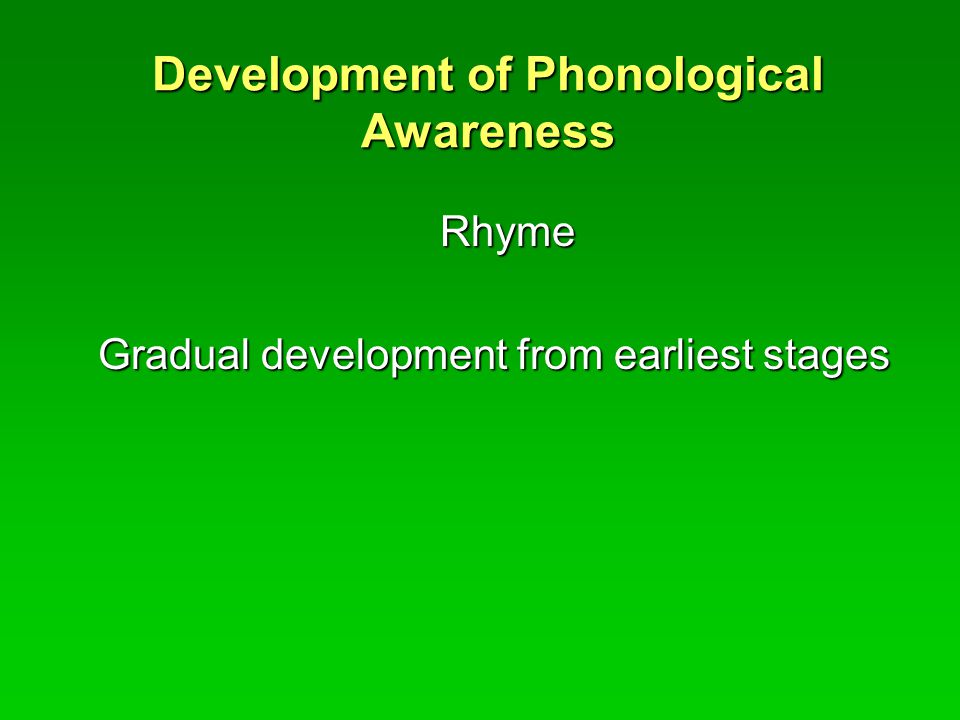 Development of Phonological Awareness

Rhyme

Gradual development from earliest stages